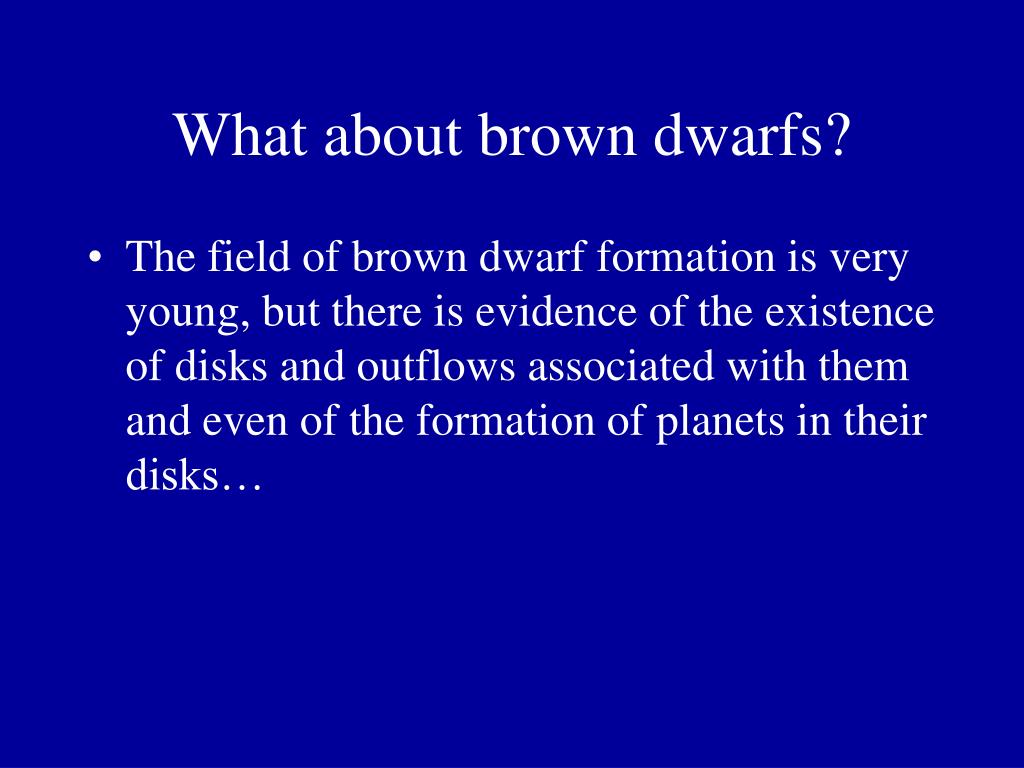 What about brown dwarfs?

• The field of brown dwarf formation is very young, but there is evidence of the existence of disks and outflows associated with them and even of the formation of planets in their disks…